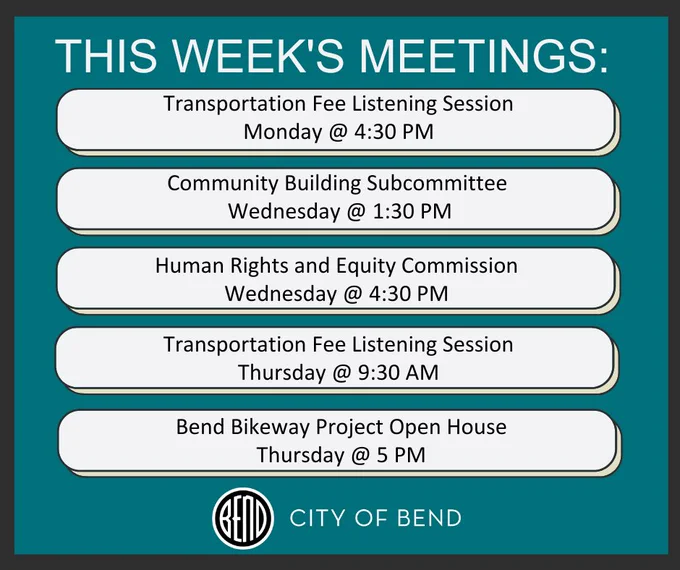 THIS WEEK'S MEETINGS:

Transportation Fee Listening Session
Monday @ 4:30 PM

Community Building Subcommittee
Wednesday @ 1:30 PM

Human Rights and Equity Commission
Wednesday @ 4:30 PM

Transportation Fee Listening Session
Thursday @ 9:30 AM

Bend Bikeway Project Open House
Thursday @ 5 PM

BEND

CITY OF BEND